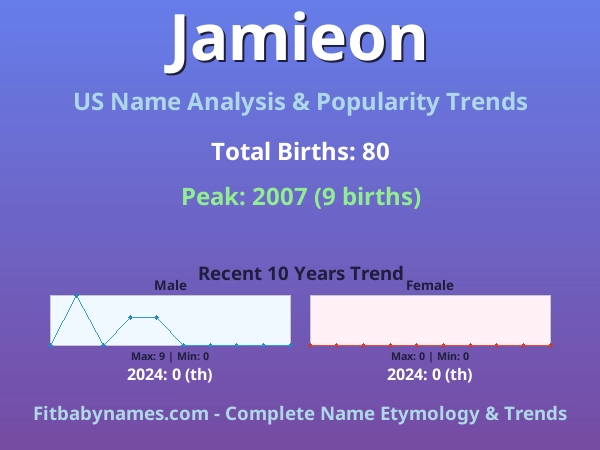 Jamieon

US Name Analysis & Popularity Trends

Total Births: 80

Peak: 2007 (9 births)

Recent 10 Years Trend

Male

Max: 9 | Min: 0

2024: 0 (th)

Female

Max: 0 | Min: 0

2024: 0 (th)

Fitbabynames.com - Complete Name Etymology & Trends